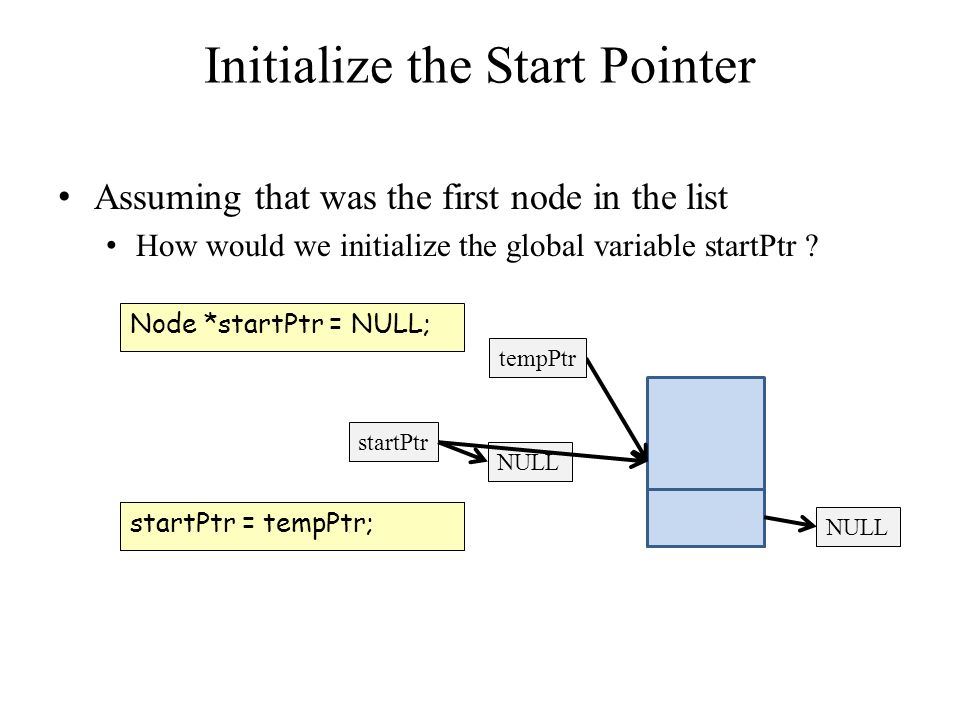 Initialize the Start Pointer

• Assuming that was the first node in the list
  • How would we initialize the global variable startPtr ?

Node *startPtr = NULL;

tempPtr

startPtr

NULL

startPtr = tempPtr;

NULL